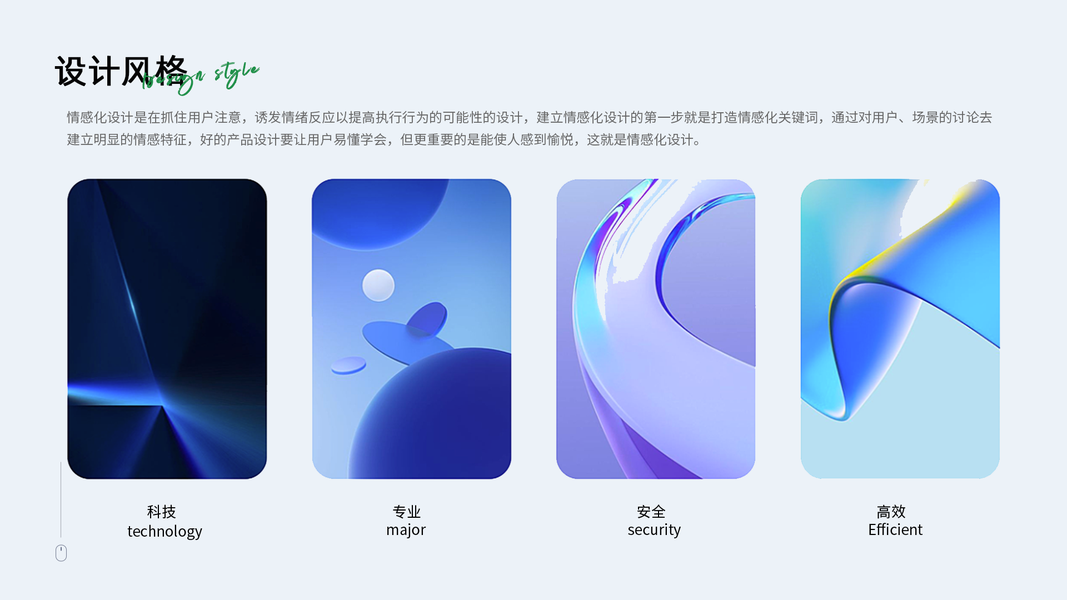 设计风格 design style

情感化设计是在抓住用户注意，诱发情绪反应以提高执行行为的可能性的设计，建立情感化设计的第一步就是打造情感化关键词，通过对用户、场景的讨论去建立明显的情感特征，好的产品设计要让用户易懂学会，但更重要的是能使人感到愉悦，这就是情感化设计。

科技
technology

专业
major

安全
security

高效
Efficient